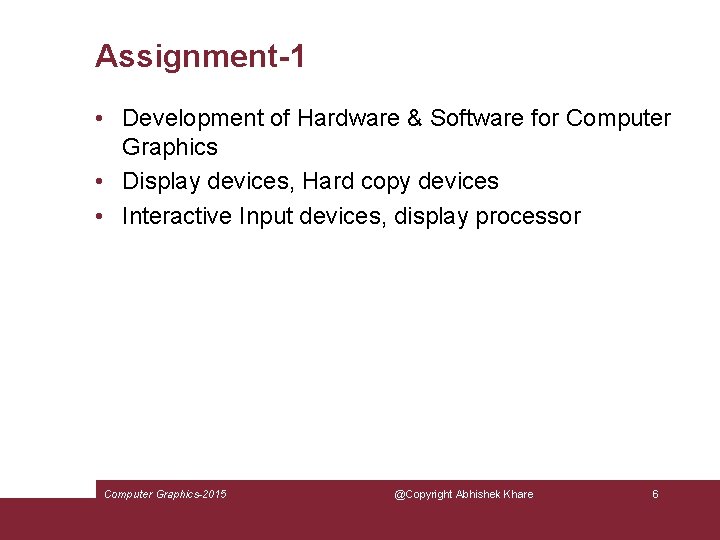 Assignment-1

• Development of Hardware & Software for Computer Graphics
• Display devices, Hard copy devices
• Interactive Input devices, display processor

Computer Graphics-2015 @Copyright Abhishek Khare 6